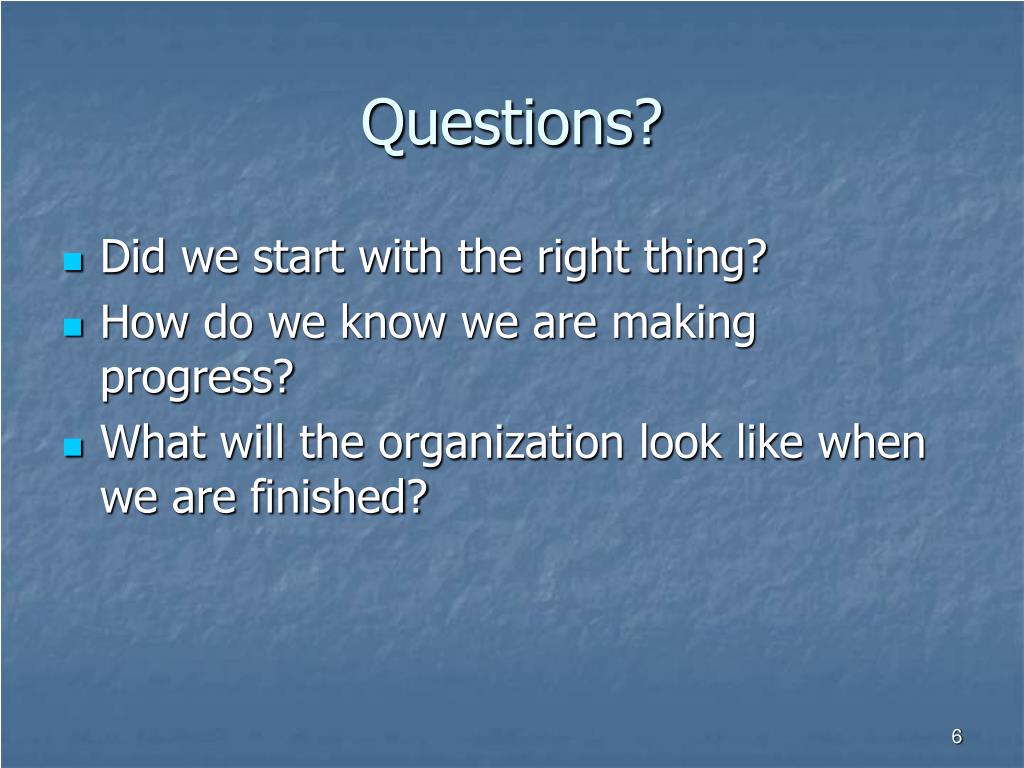 Questions?

- Did we start with the right thing?
- How do we know we are making progress?
- What will the organization look like when we are finished?

6